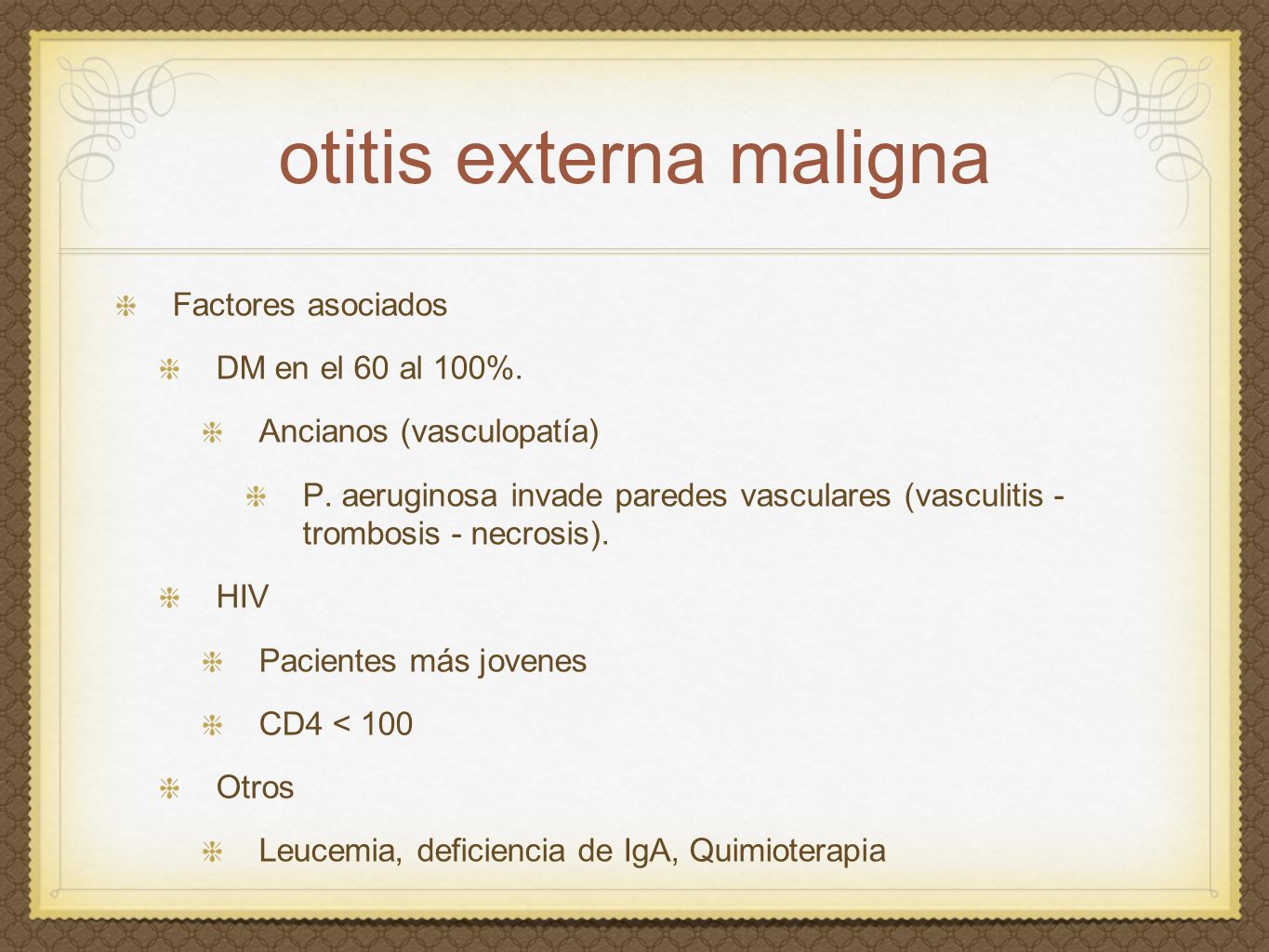 otitis externa maligna

Factores asociados

DM en el 60 al 100%.

Ancianos (vasculopatía)

P. aeruginosa invade paredes vasculares (vasculitis - trombosis - necrosis).

HIV

Pacientes más jovenes

CD4 < 100

Otros

Leucemia, deficiencia de IgA, Quimioterapia